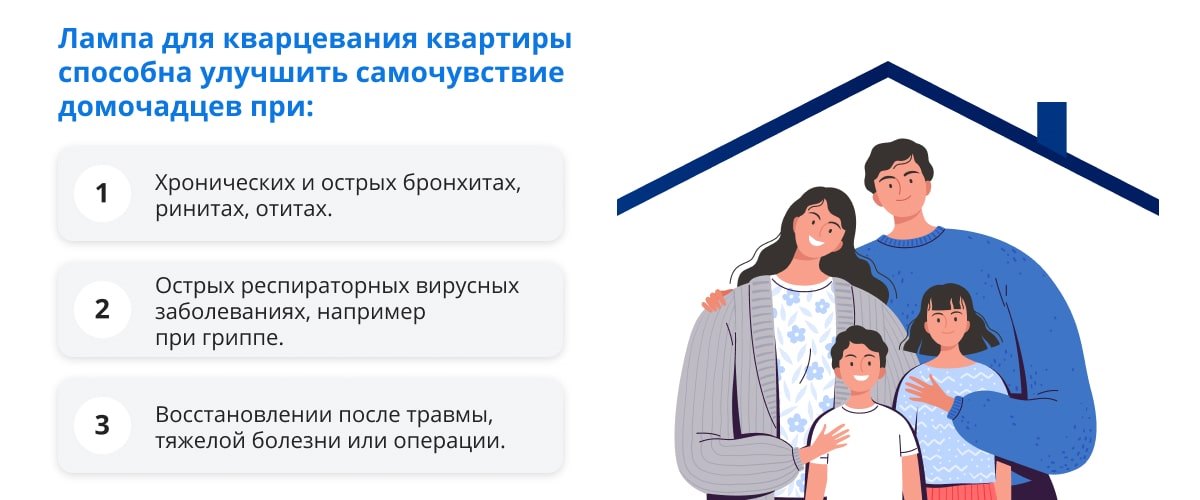 Лампа для кварцевания квартиры способна улучшить самочувствие домочадцев при:

1 Хронических и острых бронхитах, ринитах, отитах.

2 Острых респираторных вирусных заболеваниях, например при гриппе.

3 Восстановлении после травмы, тяжелой болезни или операции.